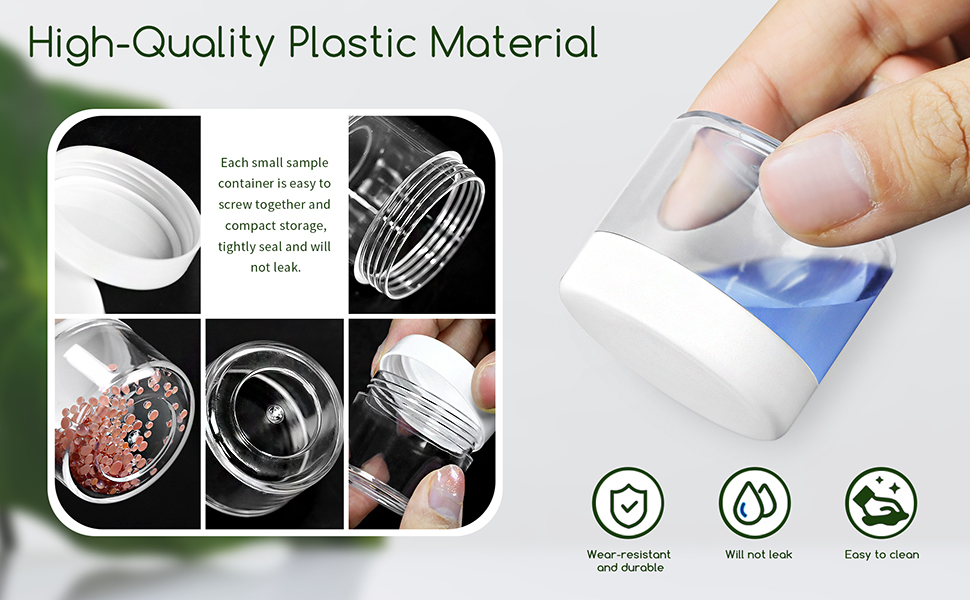 High-Quality Plastic Material

Each small sample container is easy to screw together and compact storage, tightly seal and will not leak.

Wear-resistant and durable

Will not leak

Easy to clean